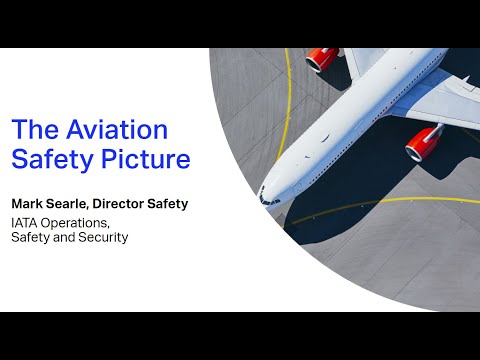 The Aviation Safety Picture

Mark Searle, Director Safety

IATA Operations, Safety and Security